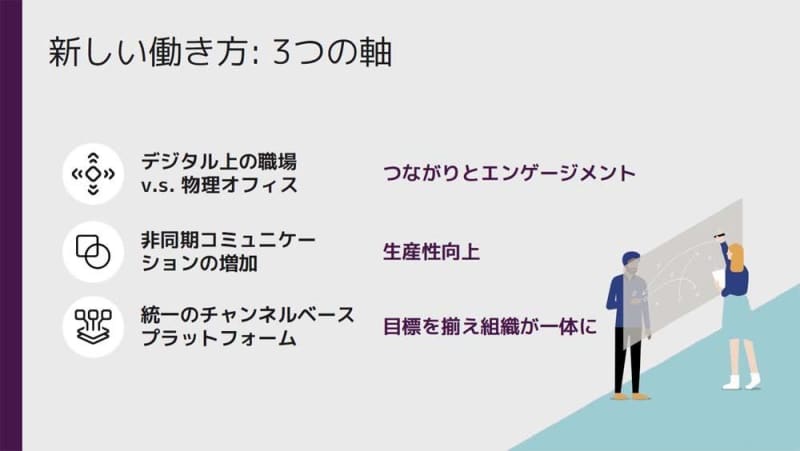 新しい働き方: 3つの軸

デジタル上の職場 v.s. 物理オフィス

つながりとエンゲージメント

非同期コミュニケーションの増加

生産性向上

統一のチャンネルベースプラットフォーム

目標を揃え組織が一体に